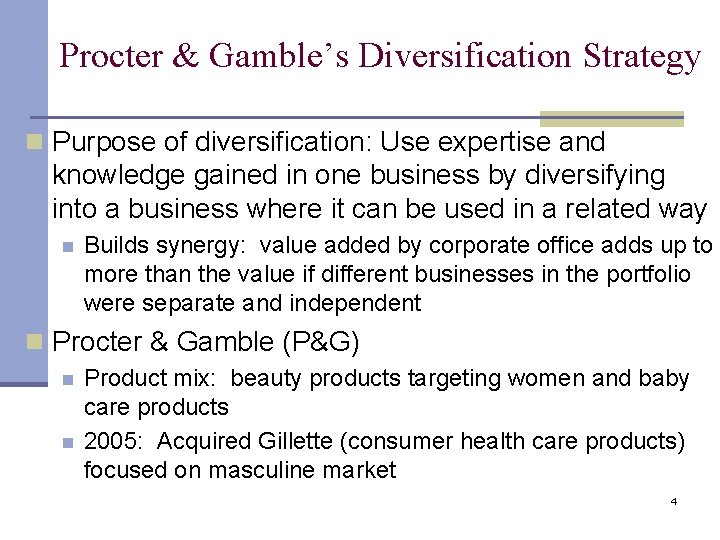 Procter & Gamble's Diversification Strategy

Purpose of diversification: Use expertise and knowledge gained in one business by diversifying into a business where it can be used in a related way

Builds synergy: value added by corporate office adds up to more than the value if different businesses in the portfolio were separate and independent

Procter & Gamble (P&G)

Product mix: beauty products targeting women and baby care products

2005: Acquired Gillette (consumer health care products) focused on masculine market

4